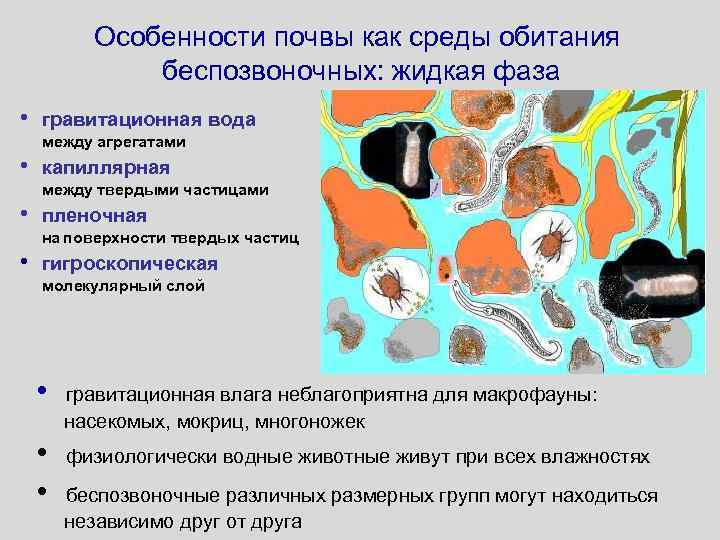 Особенности почвы как среды обитания беспозвоночных: жидкая фаза

• гравитационная вода
между агрегатами
• капиллярная
между твердыми частицами
• пленочная
на поверхности твердых частиц
• гигроскопическая
молекулярный слой

• гравитационная влага неблагоприятна для макрофауны: насекомых, мокриц, многоножек

• физиологически водные животные живут при всех влажностях

• беспозвоночные различных размерных групп могут находиться независимо друг от друга